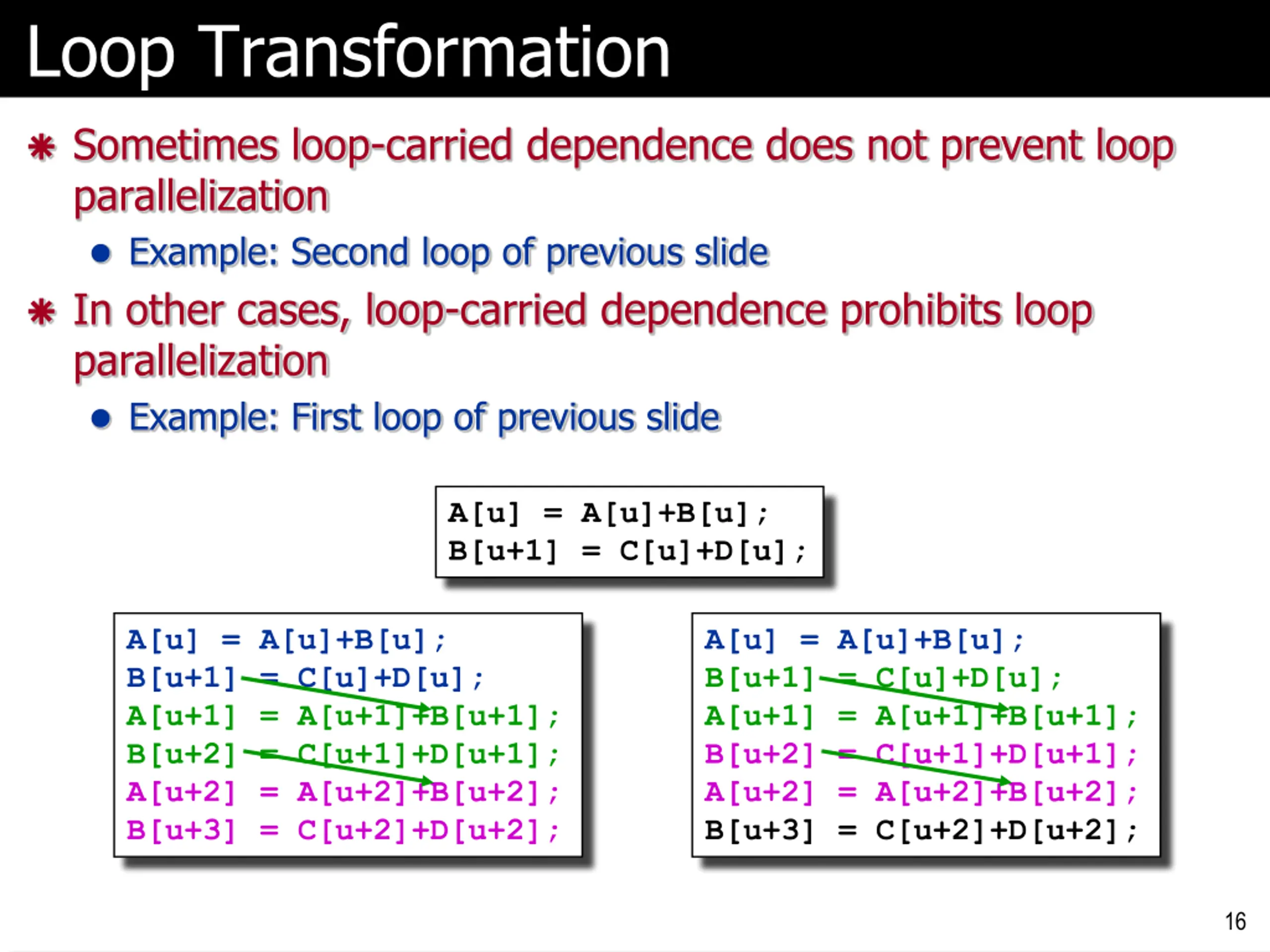 Loop Transformation

Sometimes loop-carried dependence does not prevent loop parallelization

Example: Second loop of previous slide

In other cases, loop-carried dependence prohibits loop parallelization

Example: First loop of previous slide

A[u] = A[u]+B[u];
B[u+1] = C[u]+D[u];

A[u] = A[u]+B[u];
B[u+1] = C[u]+D[u];
A[u+1] = A[u+1]+B[u+1];
B[u+2] = C[u+1]+D[u+1];
A[u+2] = A[u+2]+B[u+2];
B[u+3] = C[u+2]+D[u+2];

A[u] = A[u]+B[u];
B[u+1] = C[u]+D[u];
A[u+1] = A[u+1]+B[u+1];
B[u+2] = C[u+1]+D[u+1];
A[u+2] = A[u+2]+B[u+2];
B[u+3] = C[u+2]+D[u+2];

16